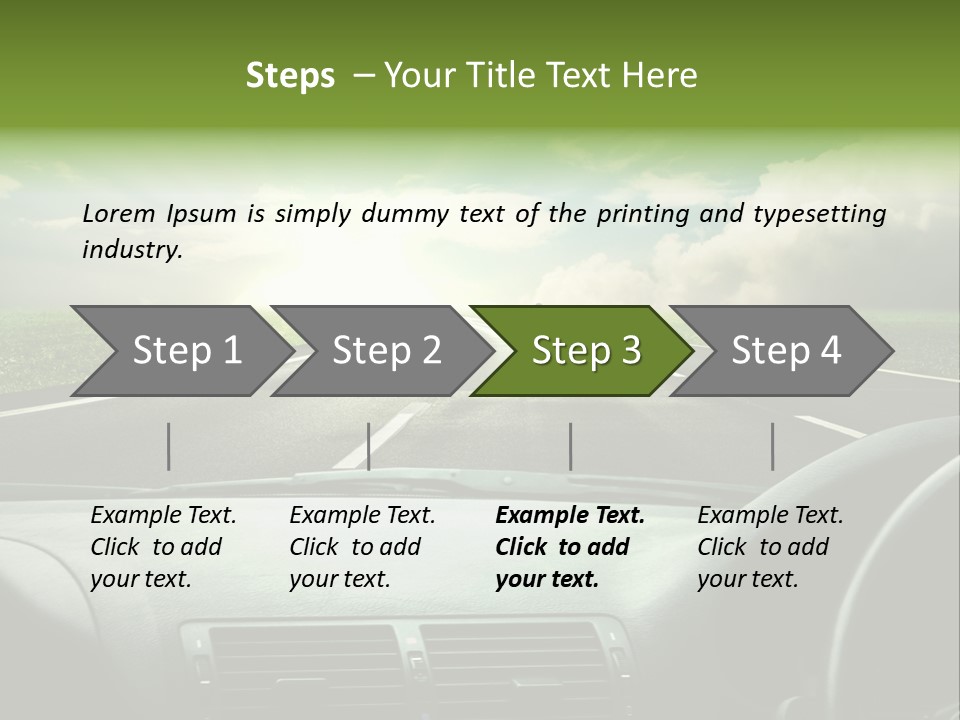 Steps – Your Title Text Here

Lorem Ipsum is simply dummy text of the printing and typesetting industry.

Step 1

Step 2

Step 3

Step 4

Example Text. Click to add your text.

Example Text. Click to add your text.

Example Text. Click to add your text.

Example Text. Click to add your text.